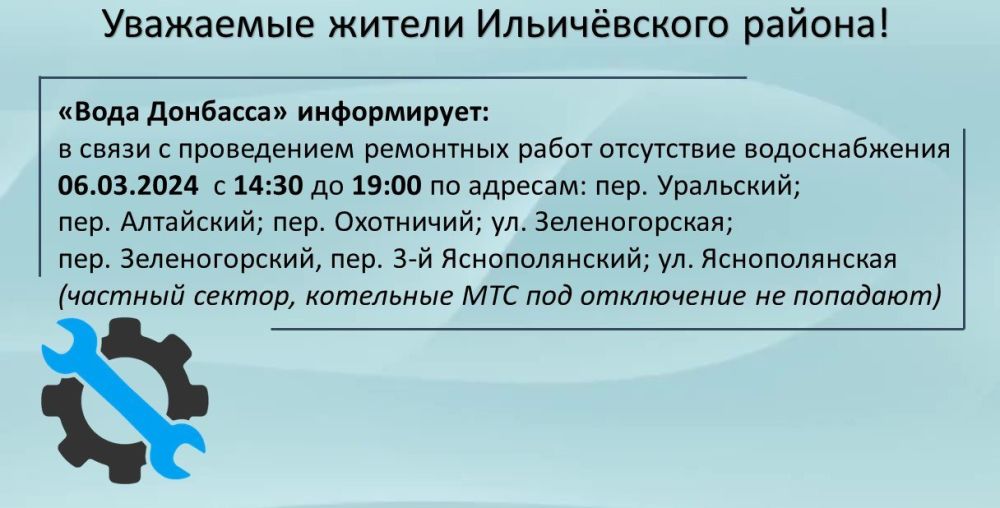 Уважаемые жители Ильичёвского района!

«Вода Донбасса» информирует:
в связи с проведением ремонтных работ отсутствие водоснабжения 06.03.2024 с 14:30 до 19:00 по адресам: пер. Уральский; пер. Алтайский; пер. Охотничий; ул. Зеленогорская; пер. Зеленогорский, пер. 3-й Яснополянский; ул. Яснополянская (частный сектор, котельные МТС под отключение не попадают)